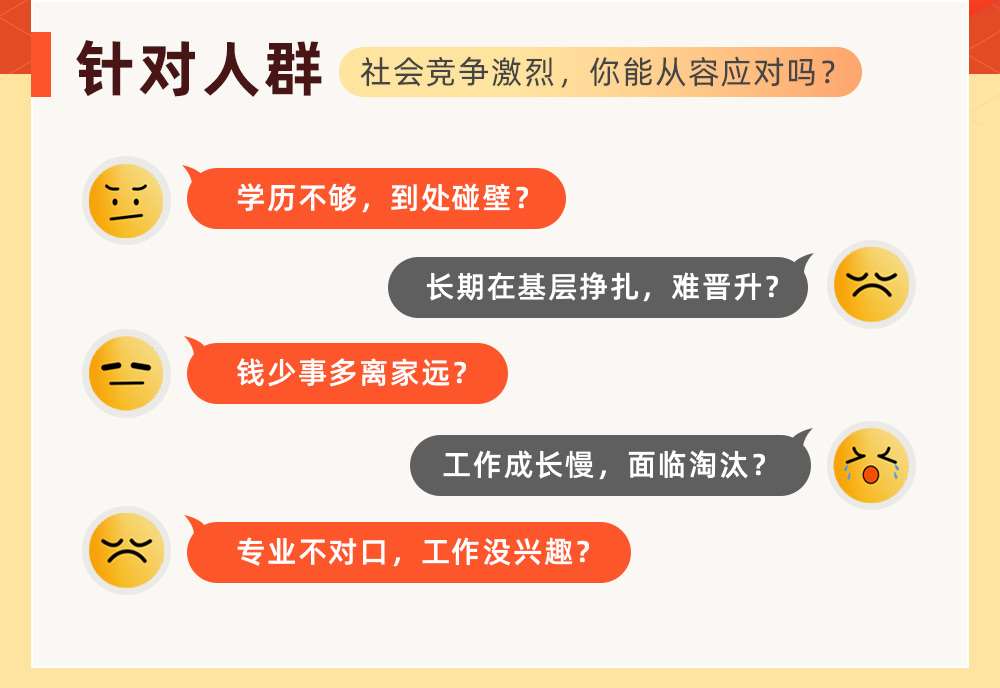 针对人群

社会竞争激烈，你能从容应对吗？

学历不够，到处碰壁？

长期在基层挣扎，难晋升？

钱少事多离家远？

工作成长慢，面临淘汰？

专业不对口，工作没兴趣？